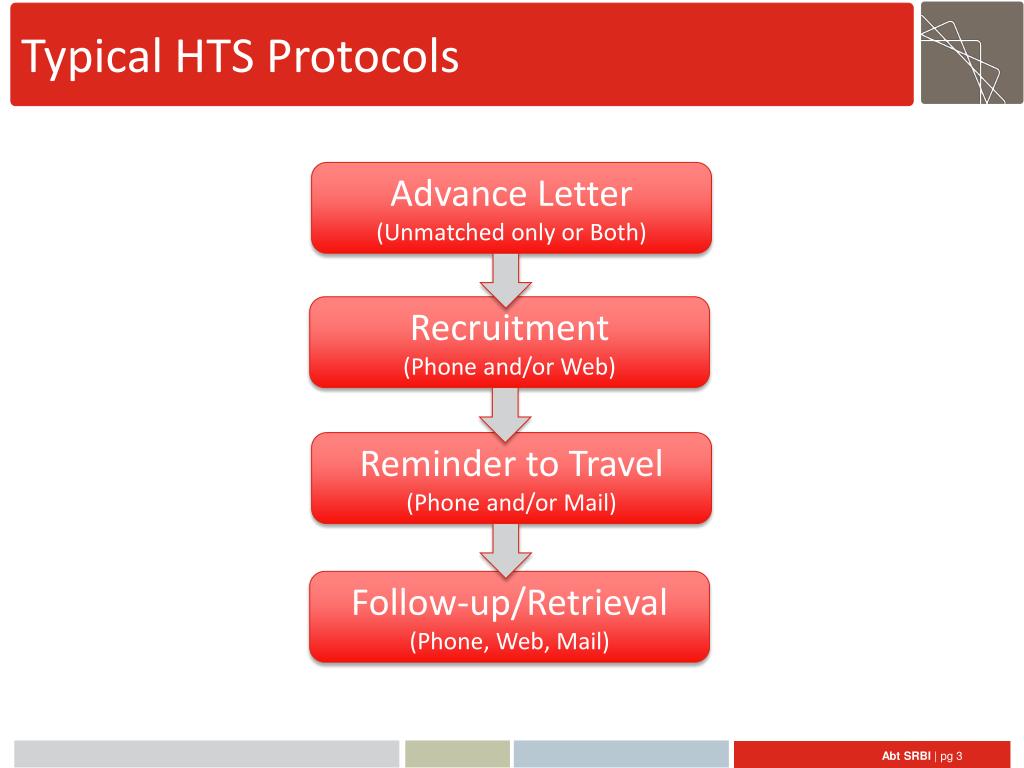 Typical HTS Protocols

Advance Letter
(Unmatched only or Both)

Recruitment
(Phone and/or Web)

Reminder to Travel
(Phone and/or Mail)

Follow-up/Retrieval
(Phone, Web, Mail)

Abt SRBI | pg 3